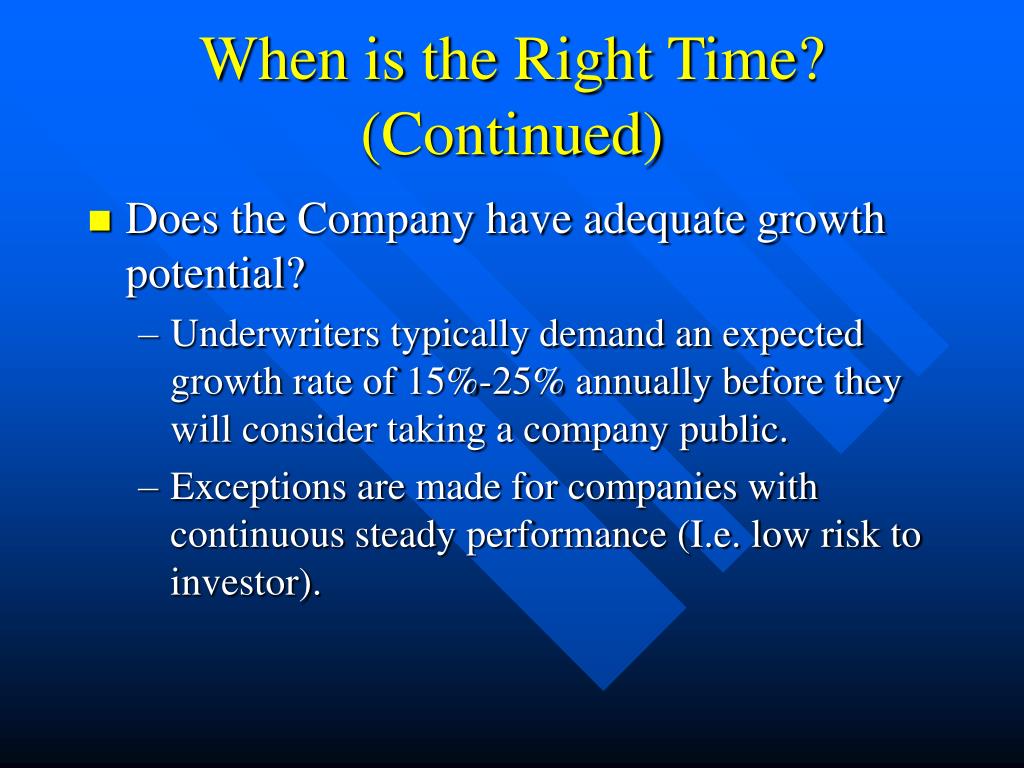 When is the Right Time? (Continued)

Does the Company have adequate growth potential?

– Underwriters typically demand an expected growth rate of 15%-25% annually before they will consider taking a company public.

– Exceptions are made for companies with continuous steady performance (I.e. low risk to investor).